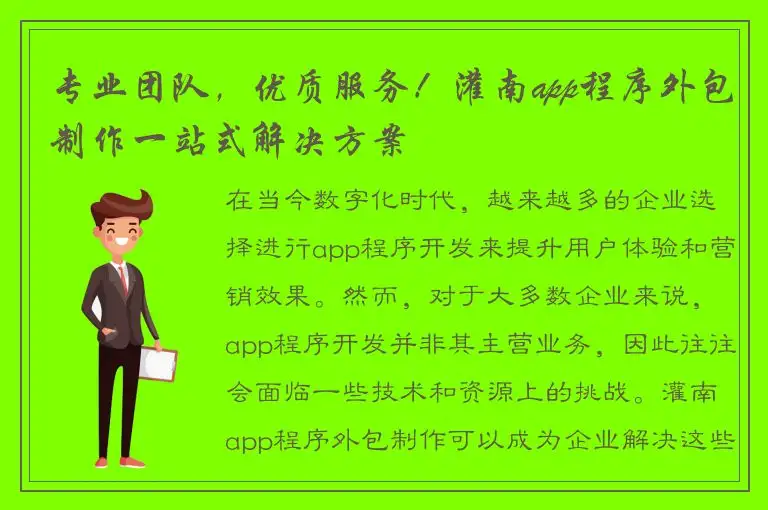 专业团队，优质服务！灌南app程序外包制作一站式解决方案

在当今数字化时代，越来越多的企业选择进行app程序开发来提升用户体验和营销效果。然而，对于大多数企业来说，app程序开发并非其主营业务，因此往往会面临一些技术和资源上的挑战。灌南app程序外包制作可以成为企业解决这些